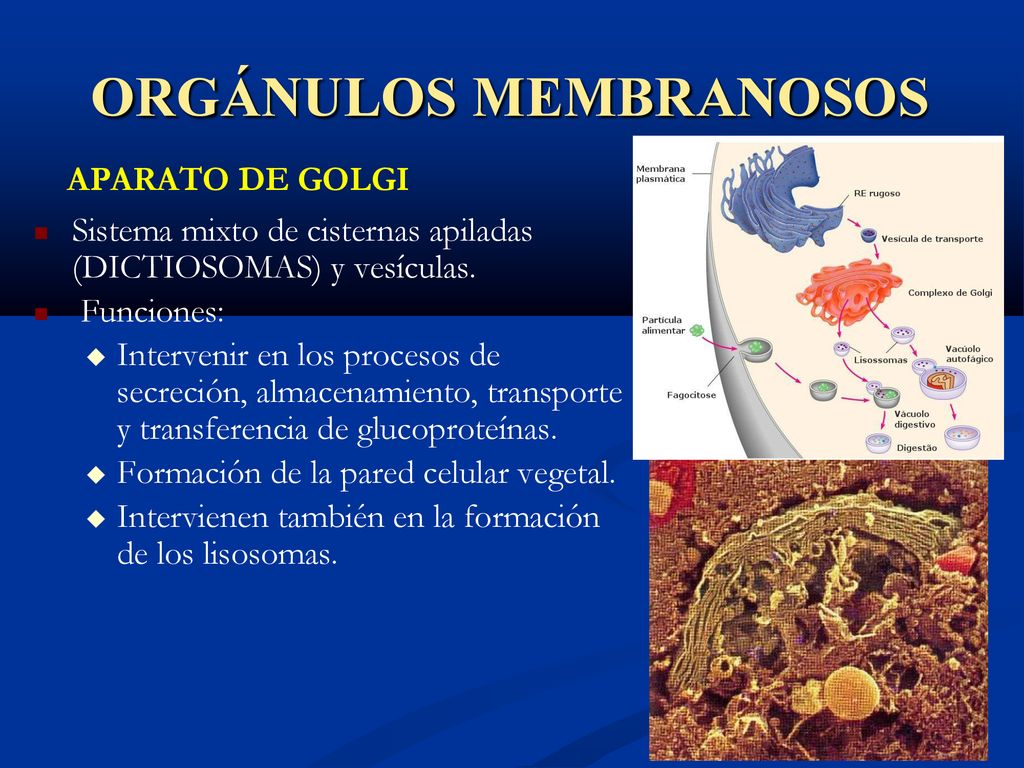 ORGÁNULOS MEMBRANOSOS

APARATO DE GOLGI

Sistema mixto de cisternas apiladas (DICTIOSOMAS) y vesículas.

Funciones:

Intervenir en los procesos de secreción, almacenamiento, transporte y transferencia de glucoproteínas.

Formación de la pared celular vegetal.

Intervienen también en la formación de los lisosomas.

Membrana plasmática

RE rugoso

Vesícula de transporte

Complexo de Golgi

Partícula alimentar

Lisossomas

Vacúolo autofágico

Fagocitose

Vacúolo digestivo

Digestão